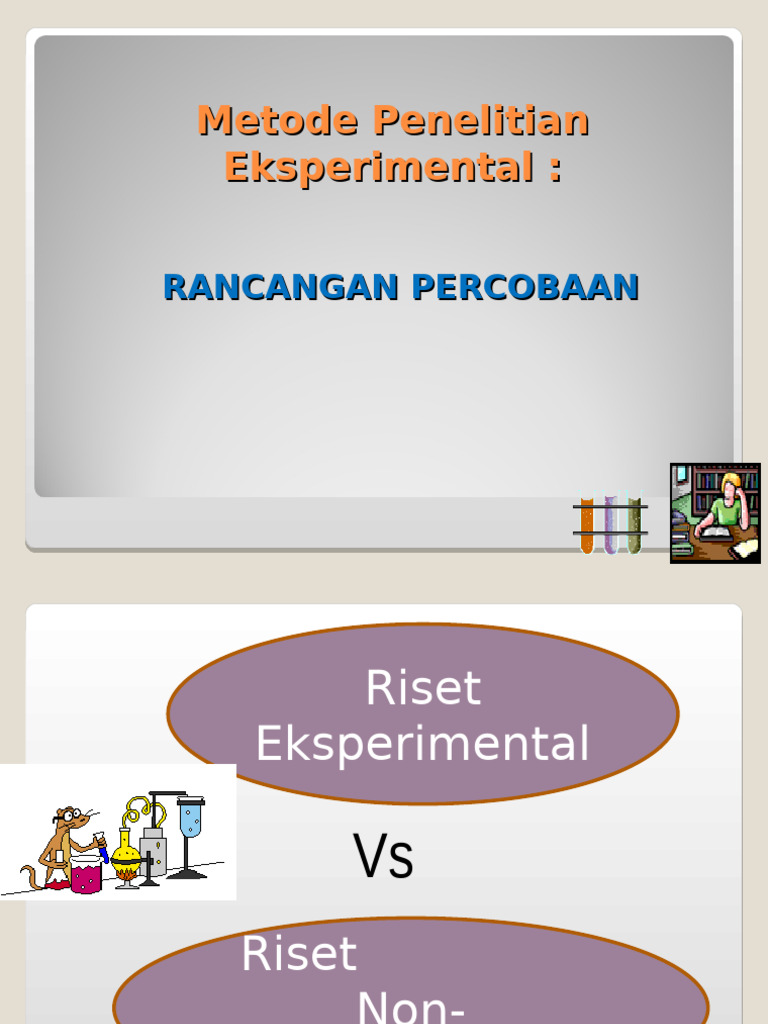 Metode Penelitian Eksperimental :

RANCANGAN PERCOBAAN

Riset Eksperimental

Vs

Riset Non-